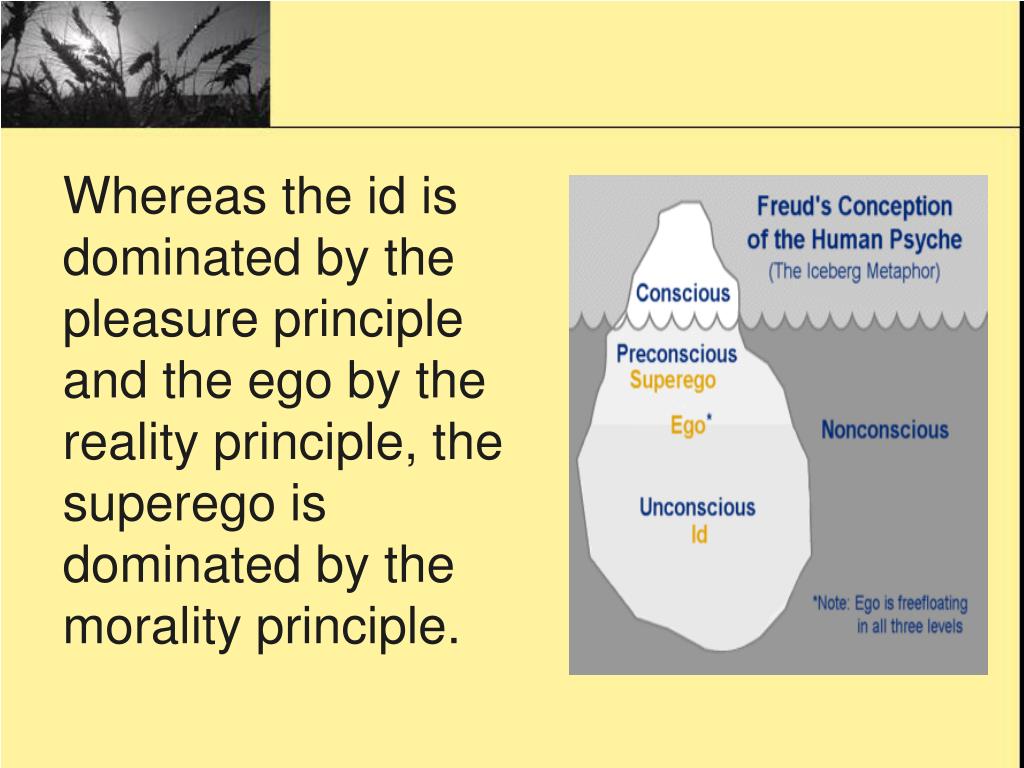 Whereas the id is dominated by the pleasure principle and the ego by the reality principle, the superego is dominated by the morality principle.

Freud's Conception of the Human Psyche
(The Iceberg Metaphor)

Conscious

Preconscious
Superego

Ego*

Nonconscious

Unconscious
Id

*Note: Ego is freefloating in all three levels